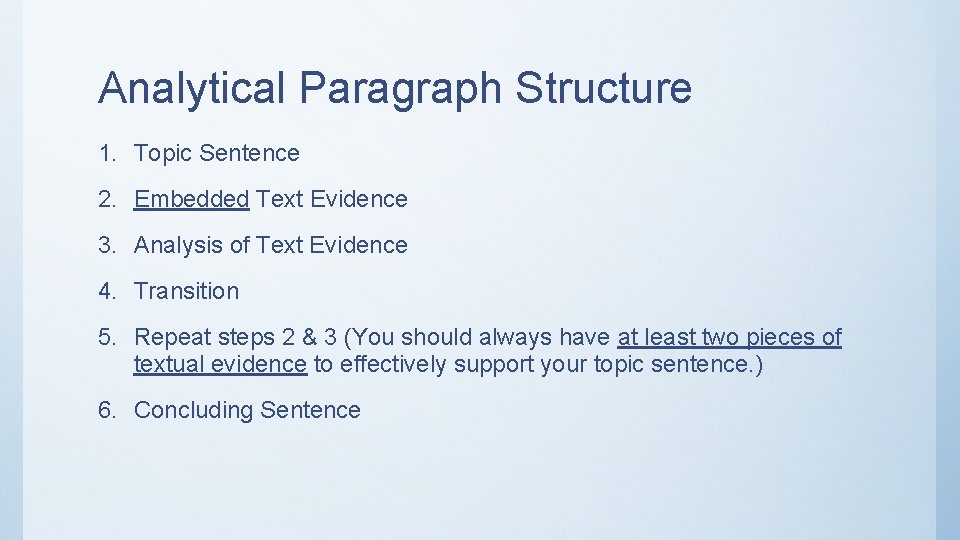 Analytical Paragraph Structure

1. Topic Sentence

2. Embedded Text Evidence

3. Analysis of Text Evidence

4. Transition

5. Repeat steps 2 & 3 (You should always have at least two pieces of textual evidence to effectively support your topic sentence.)

6. Concluding Sentence